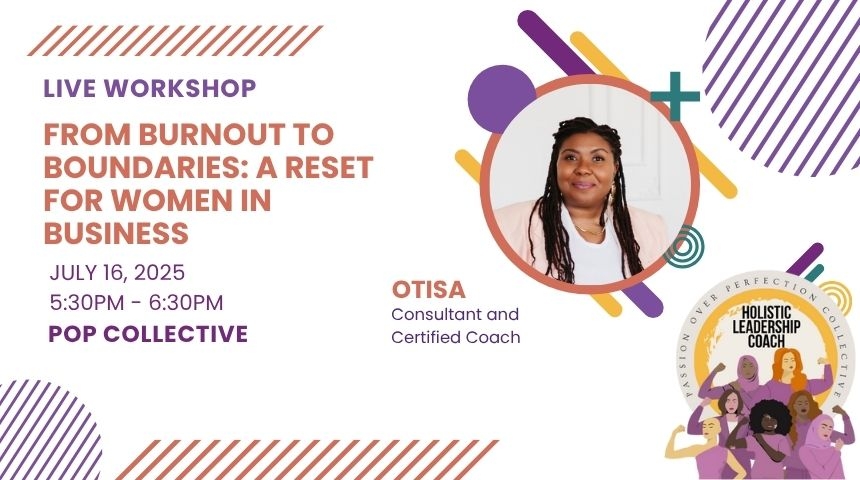 LIVE WORKSHOP

FROM BURNOUT TO BOUNDARIES: A RESET FOR WOMEN IN BUSINESS

JULY 16, 2025
5:30PM - 6:30PM

POP COLLECTIVE

OTISA
Consultant and Certified Coach

PASSION OVER PERFECTION COLLECTIVE

HOLISTIC LEADERSHIP COACH